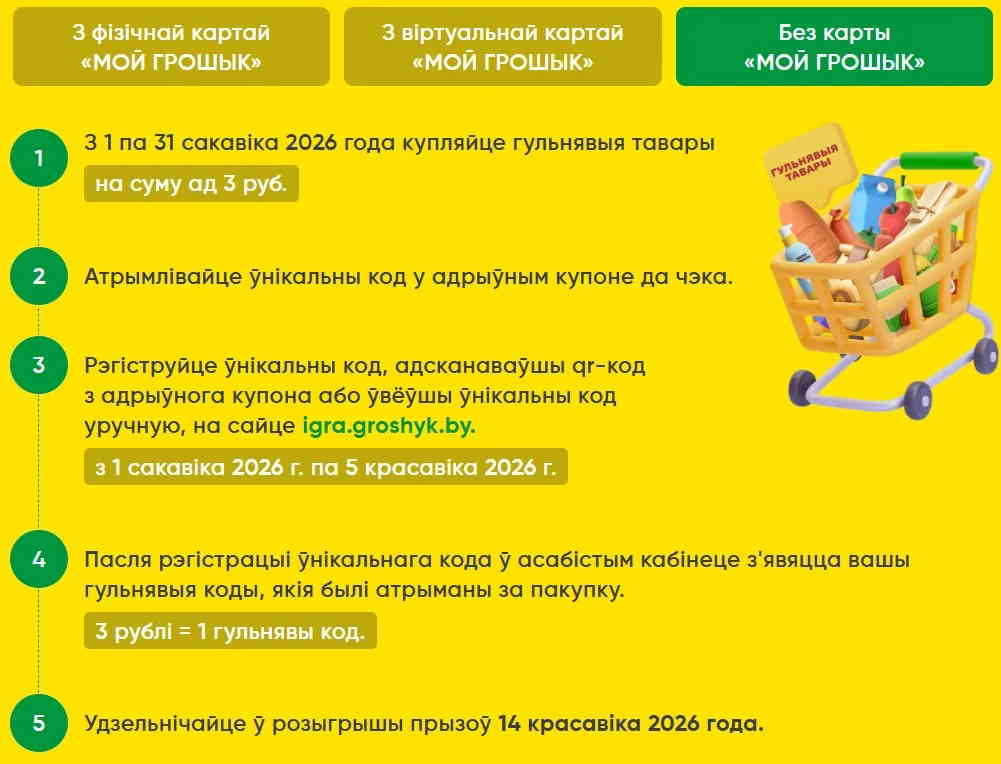 З фізічнай картай «МОЙ ГРОШЫК»

З віртуальнай картай «МОЙ ГРОШЫК»

Без карты «МОЙ ГРОШЫК»

1
З 1 па 31 сакавіка 2026 года купляйце гульнявыя тавары
на суму ад 3 руб.

ГУЛЬНЯВЫЯ ТАВАРЫ

2
Атрымлівайце ўнікальны код у адрыўным купоне да чэка.

3
Рэгіструйце ўнікальны код, адсканаваўшы qr-код з адрыўнога купона або ўвёўшы ўнікальны код уручную, на сайце igra.groshyk.by.
з 1 сакавіка 2026 г. па 5 красавіка 2026 г.

4
Пасля рэгістрацыі ўнікальнага кода ў асабістым кабінеце з'явяцца вашы гульнявыя коды, якія былі атрыманы за пакупку.
3 рублі = 1 гульнявы код.

5
Удзельнічайце ў розыгрышы прызоў 14 красавіка 2026 года.